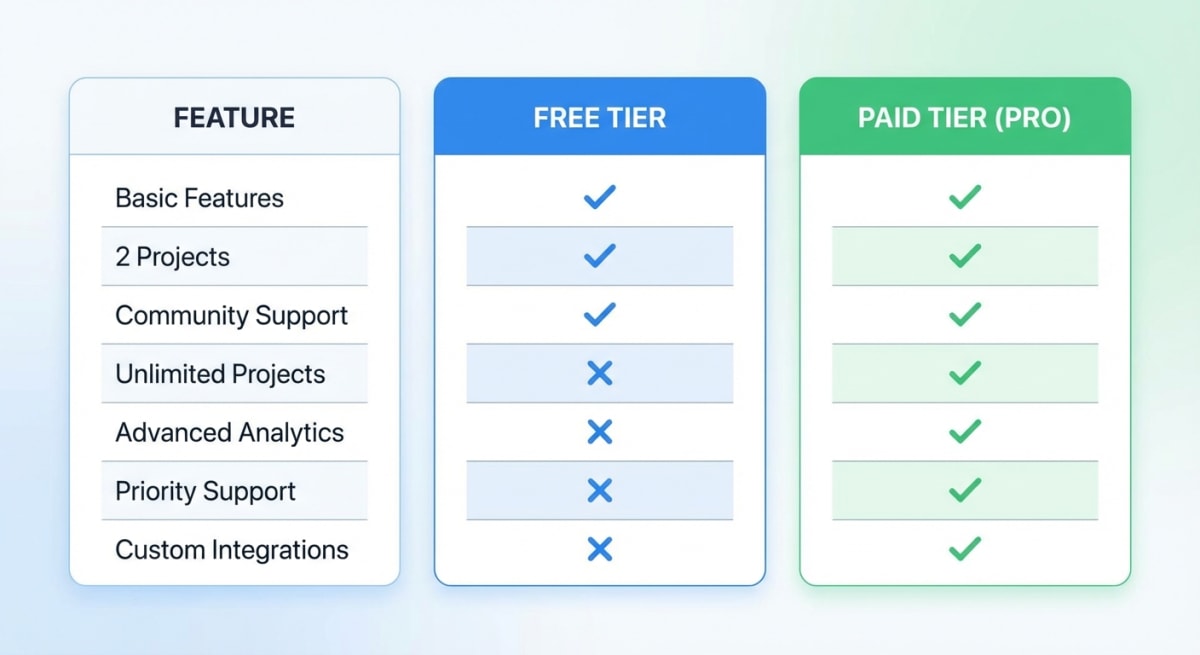 | FEATURE | FREE TIER | PAID TIER (PRO) |
|---|---|---|
| Basic Features | ✓ | ✓ |
| 2 Projects | ✓ | ✓ |
| Community Support | ✓ | ✓ |
| Unlimited Projects | ✕ | ✓ |
| Advanced Analytics | ✕ | ✓ |
| Priority Support | ✕ | ✓ |
| Custom Integrations | ✕ | ✓ |